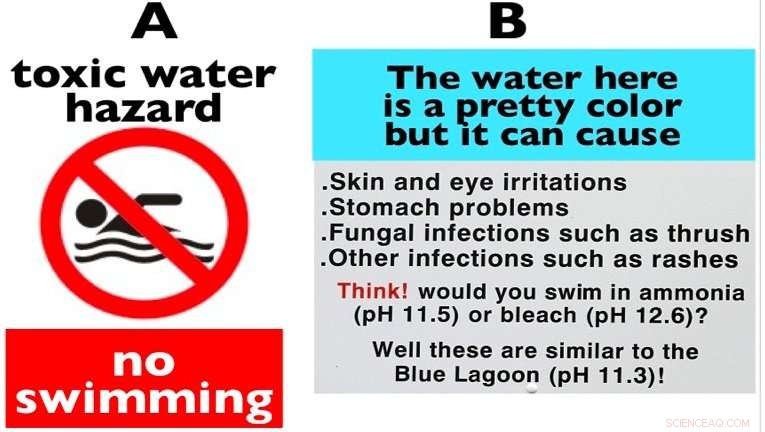 A

toxic water hazard

no swimming

B

The water here is a pretty color but it can cause

.Skin and eye irritations
.Stomach problems
.Fungal infections such as thrush
.Other infections such as rashes

Think! would you swim in ammonia (pH 11.5) or bleach (pH 12.6)?

Well these are similar to the Blue Lagoon (pH 11.3)!

SCIENCEAQ.COM